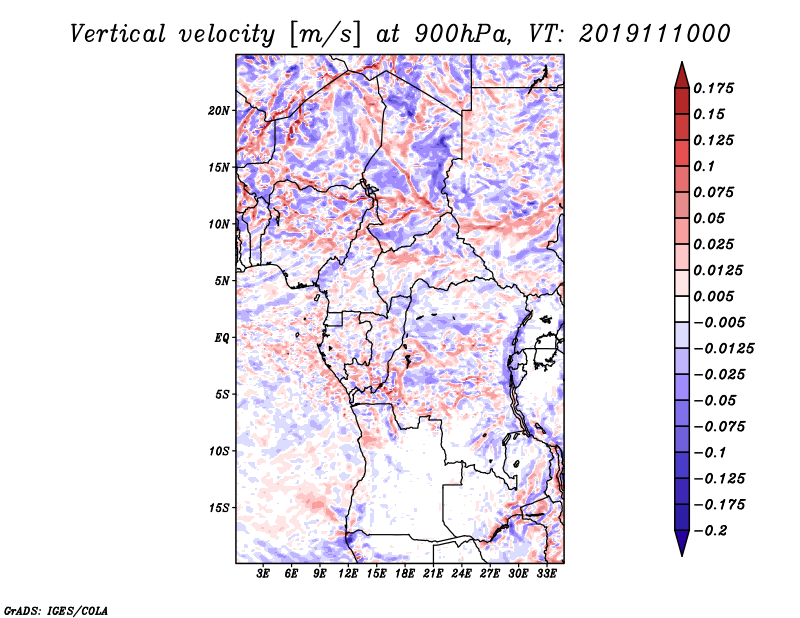 Vertical velocity [m/s] at 900hPa, VT: 2019111000

20N
15N
10N
5N
EQ
5S
10S
15S

3E 6E 9E 12E 15E 18E 21E 24E 27E 30E 33E

0.175
0.15
0.125
0.1
0.075
0.05
0.025
0.0125
0.005
−0.005
−0.0125
−0.025
−0.05
−0.075
−0.1
−0.125
−0.175
−0.2

GrADS: IGES/COLA